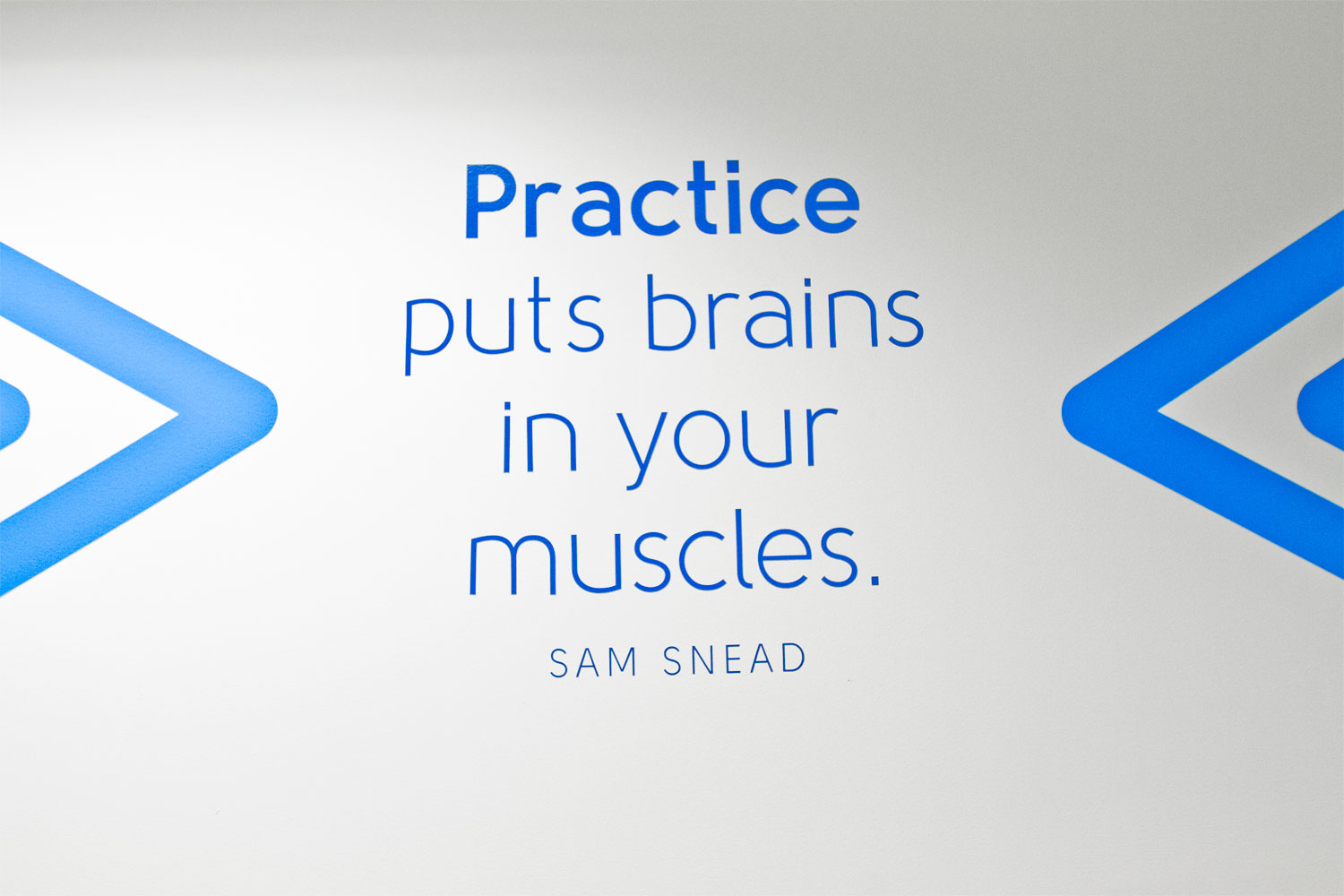 Practice puts brains in your muscles.

SAM SNEAD